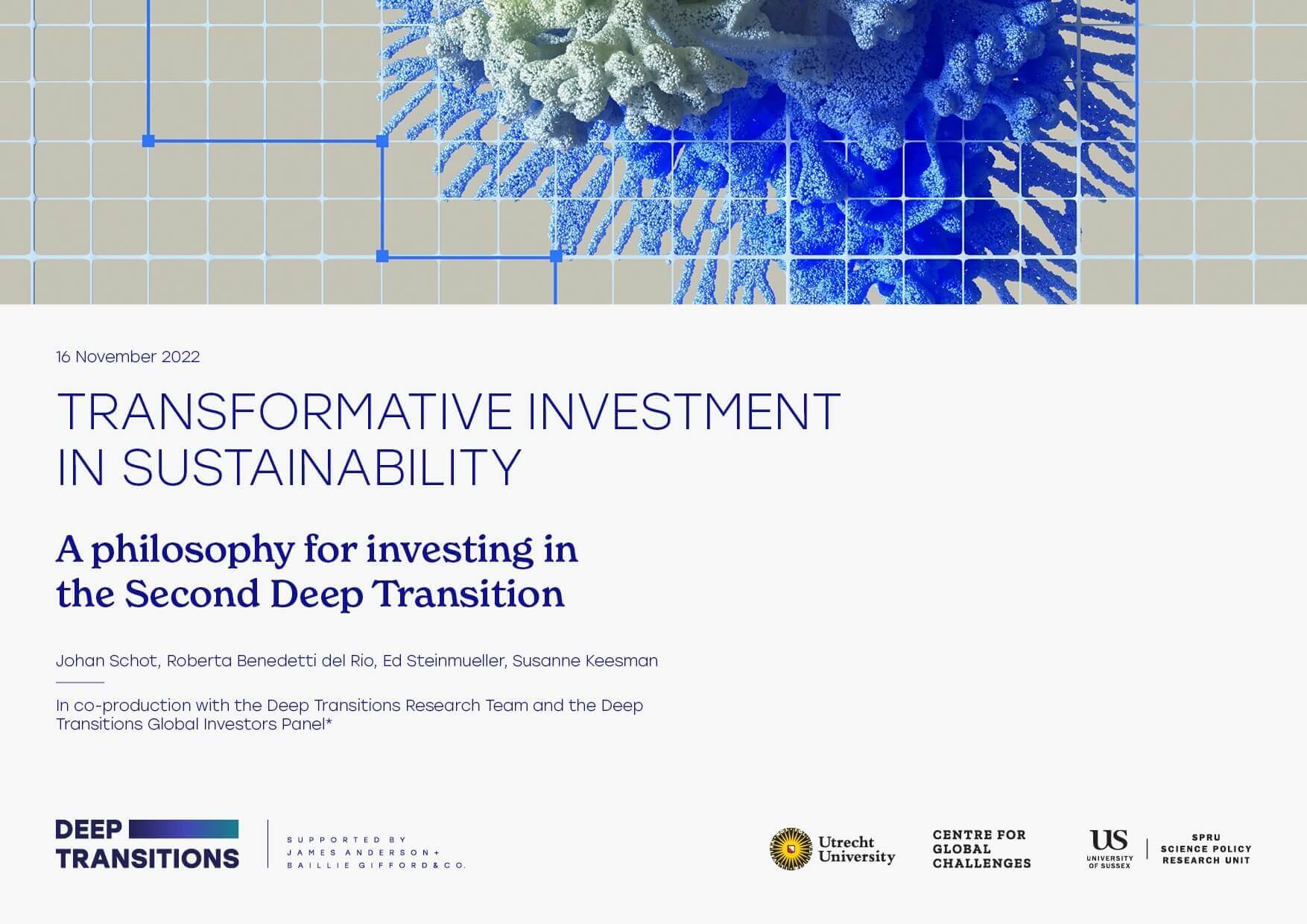 16 November 2022

TRANSFORMATIVE INVESTMENT IN SUSTAINABILITY

A philosophy for investing in the Second Deep Transition

Johan Schot, Roberta Benedetti del Rio, Ed Steinmueller, Susanne Keesman

In co-production with the Deep Transitions Research Team and the Deep Transitions Global Investors Panel*

DEEP TRANSITIONS

SUPPORTED BY JAMES ANDERSON + BAILLIE GIFFORD & CO.

Utrecht University

CENTRE FOR GLOBAL CHALLENGES

US UNIVERSITY OF SUSSEX

SPRU SCIENCE POLICY RESEARCH UNIT